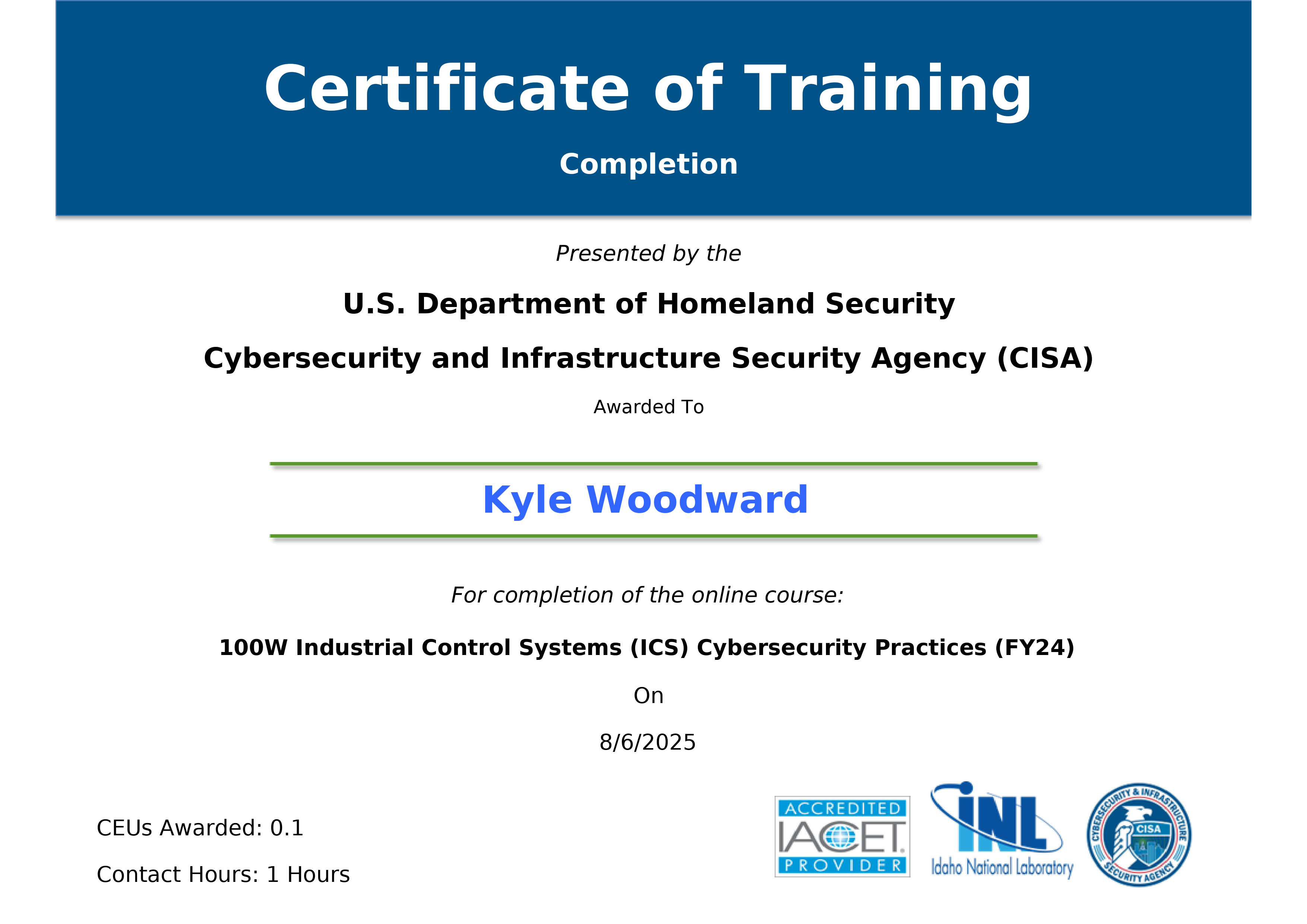 Certificate of Training

Completion

Presented by the

U.S. Department of Homeland Security

Cybersecurity and Infrastructure Security Agency (CISA)

Awarded To

Kyle Woodward

For completion of the online course:

100W Industrial Control Systems (ICS) Cybersecurity Practices (FY24)

On

8/6/2025

CEUs Awarded: 0.1

Contact Hours: 1 Hours

ACCREDITED IACET PROVIDER

INL Idaho National Laboratory

CYBERSECURITY & INFRASTRUCTURE SECURITY AGENCY CISA